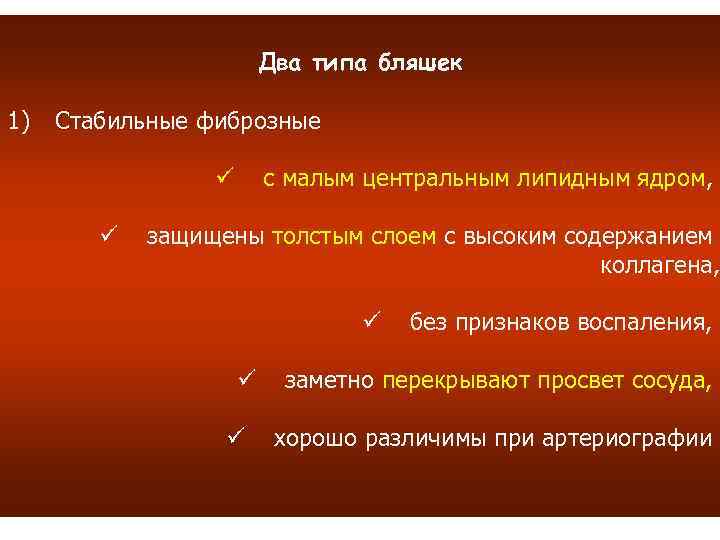 Два типа бляшек

1) Стабильные фиброзные

✓ с малым центральным липидным ядром,

✓ защищены толстым слоем с высоким содержанием коллагена,

✓ без признаков воспаления,

✓ заметно перекрывают просвет сосуда,

✓ хорошо различимы при артериографии